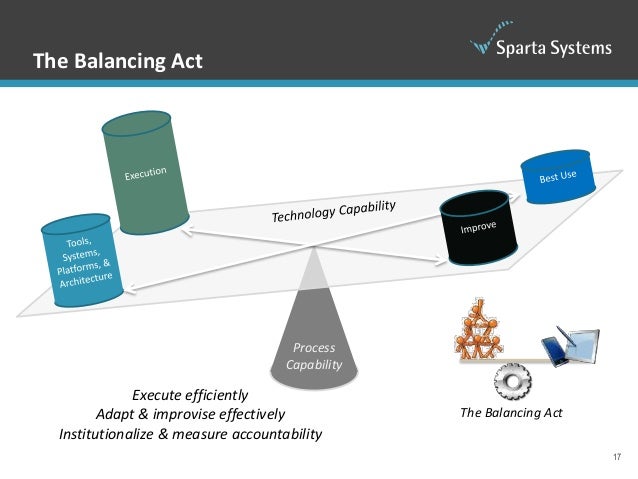 The Balancing Act

Sparta Systems

Execution

Tools, Systems, Platforms, & Architecture

Technology Capability

Improve

Best Use

Process Capability

Execute efficiently
Adapt & improvise effectively
Institutionalize & measure accountability

The Balancing Act

17